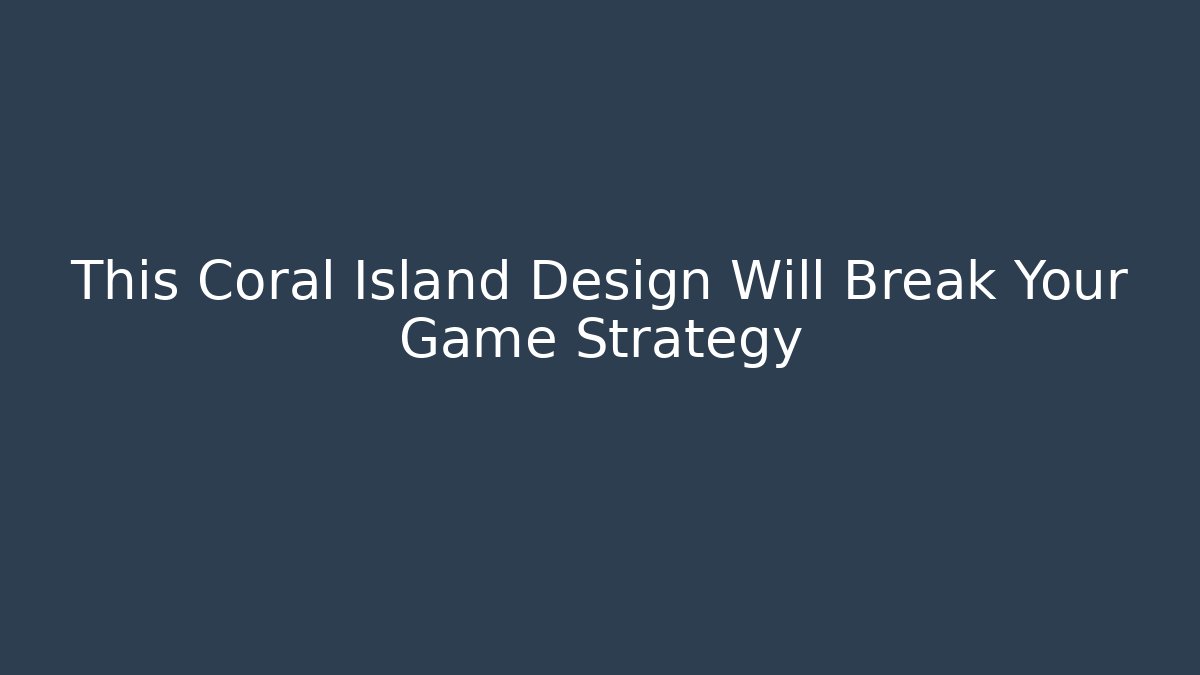 This Coral Island Design Will Break Your Game Strategy